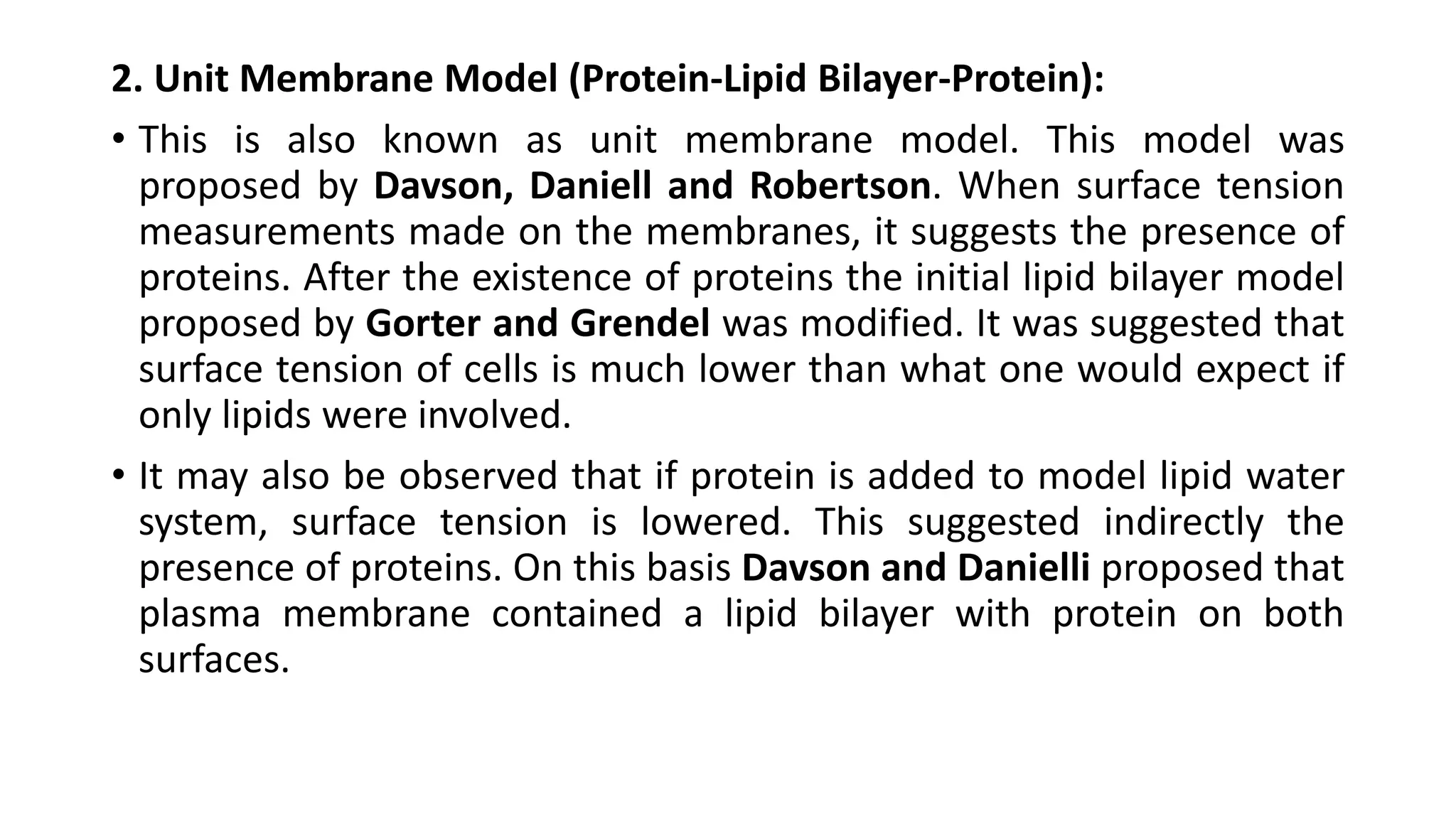 2. Unit Membrane Model (Protein-Lipid Bilayer-Protein):

• This is also known as unit membrane model. This model was proposed by Davson, Daniell and Robertson. When surface tension measurements made on the membranes, it suggests the presence of proteins. After the existence of proteins the initial lipid bilayer model proposed by Gorter and Grendel was modified. It was suggested that surface tension of cells is much lower than what one would expect if only lipids were involved.

• It may also be observed that if protein is added to model lipid water system, surface tension is lowered. This suggested indirectly the presence of proteins. On this basis Davson and Danielli proposed that plasma membrane contained a lipid bilayer with protein on both surfaces.